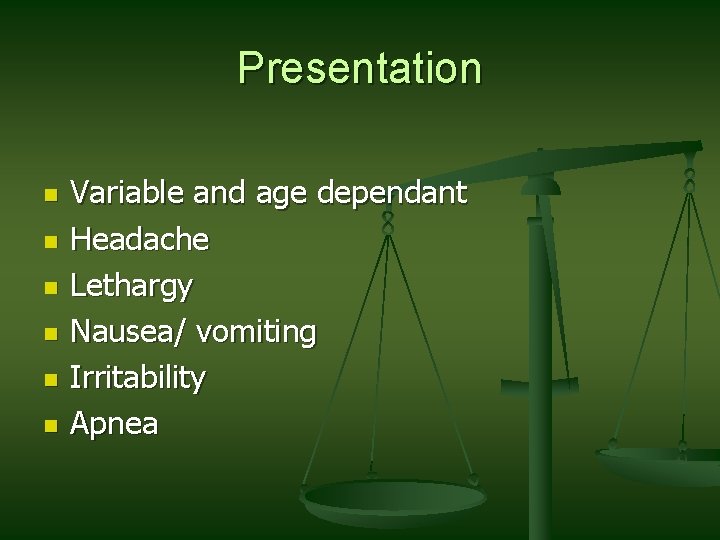 Presentation

- Variable and age dependant
- Headache
- Lethargy
- Nausea/ vomiting
- Irritability
- Apnea